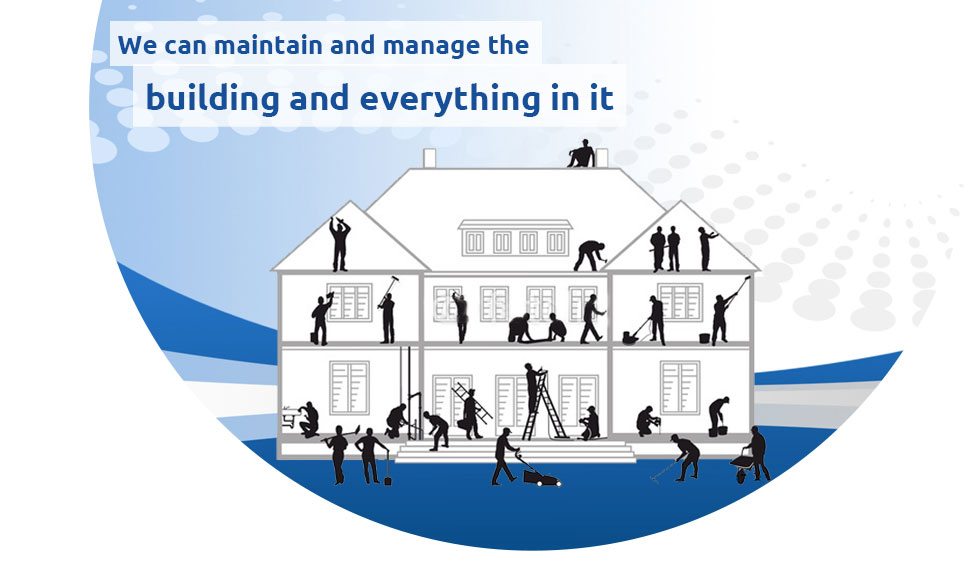 We can maintain and manage the

building and everything in it